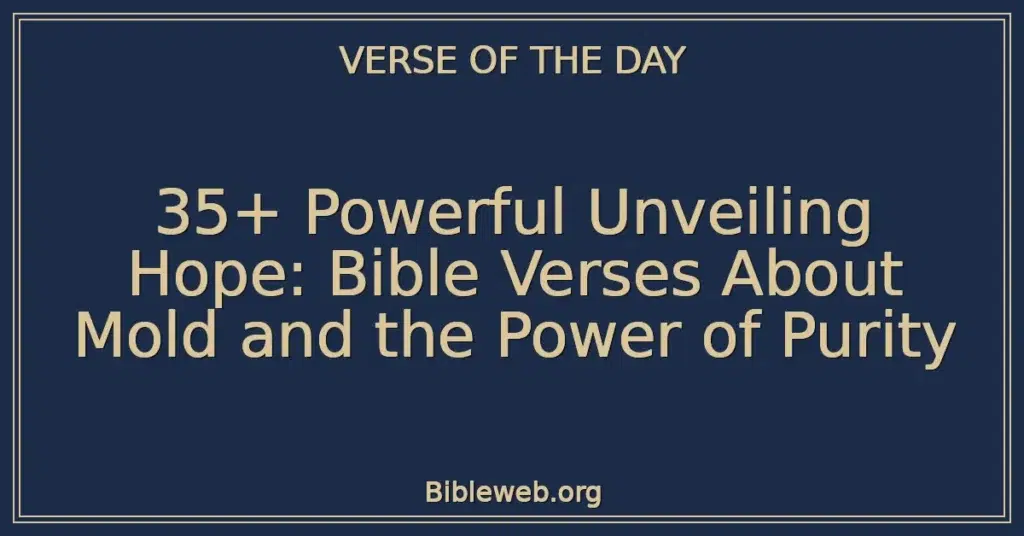 VERSE OF THE DAY

35+ Powerful Unveiling Hope: Bible Verses About Mold and the Power of Purity

Bibleweb.org